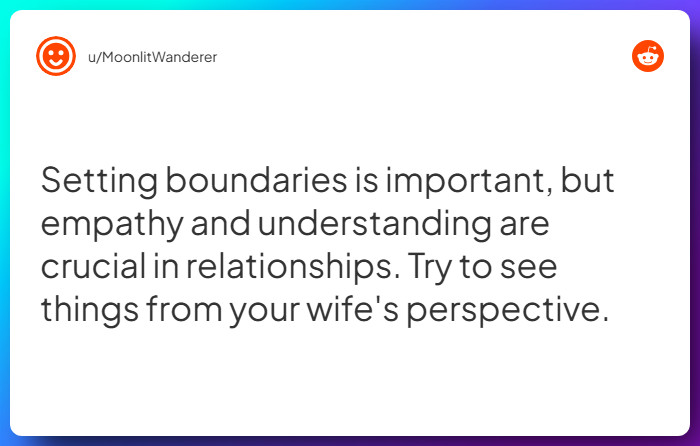 u/MoonlitWanderer

Setting boundaries is important, but empathy and understanding are crucial in relationships. Try to see things from your wife's perspective.